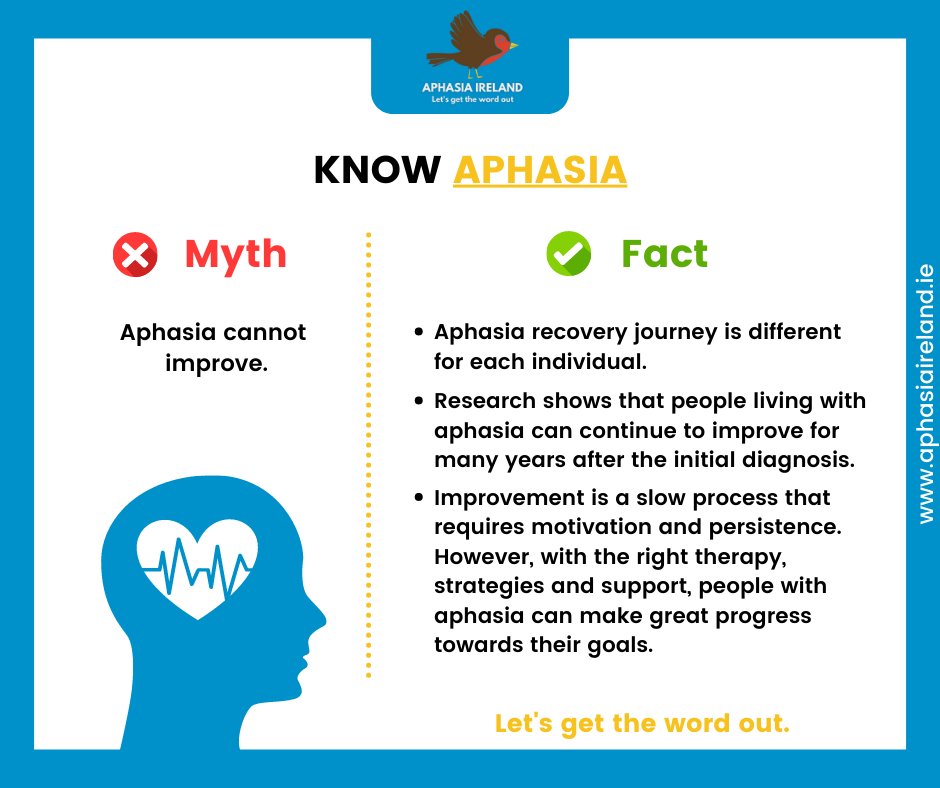 APHASIA IRELAND
Let's get the word out

KNOW APHASIA

Myth

Aphasia cannot improve.

Fact

• Aphasia recovery journey is different for each individual.

• Research shows that people living with aphasia can continue to improve for many years after the initial diagnosis.

• Improvement is a slow process that requires motivation and persistence. However, with the right therapy, strategies and support, people with aphasia can make great progress towards their goals.

Let's get the word out.

www.aphasiaireland.ie